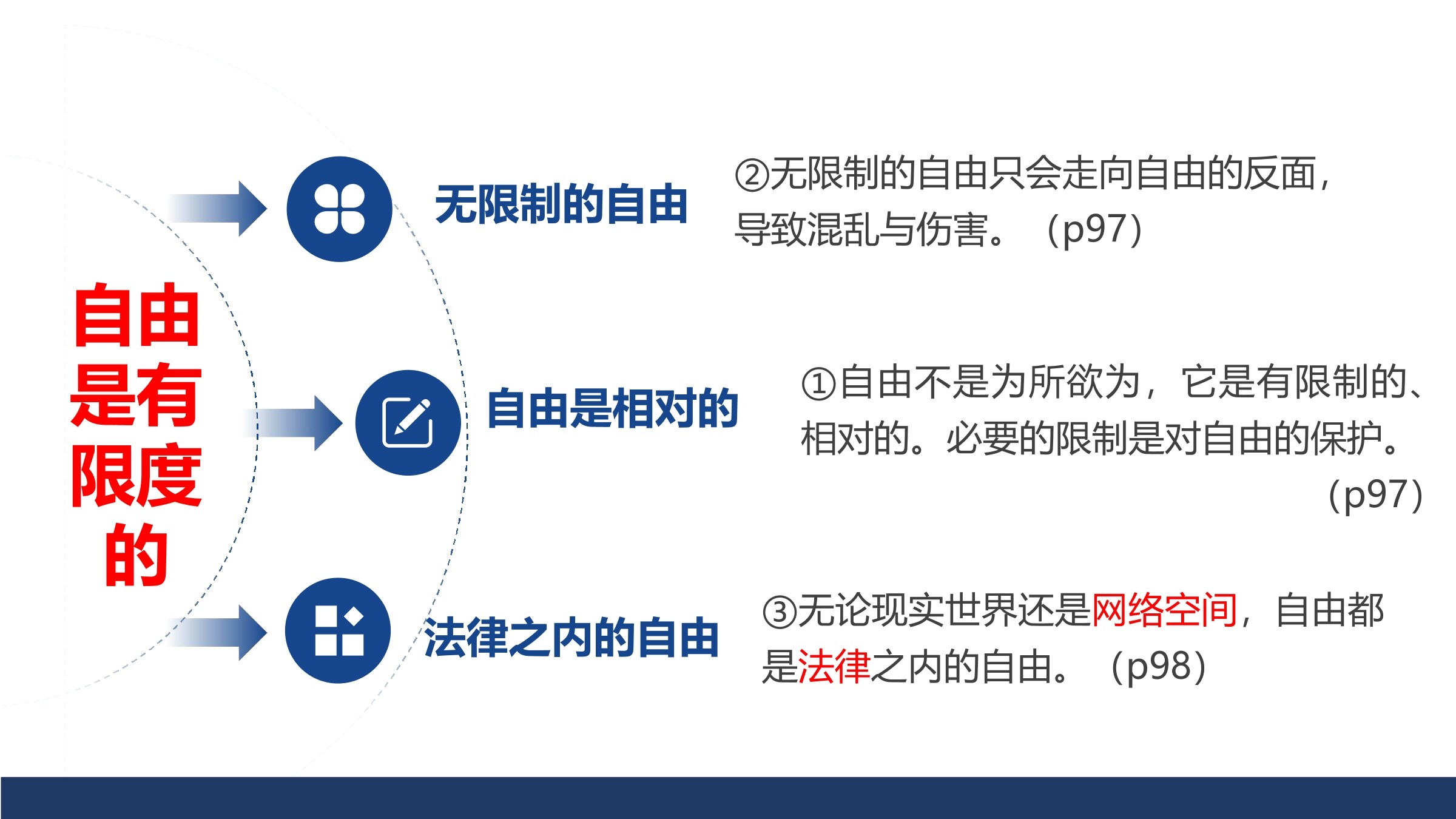 自由是有限度的

无限制的自由

②无限制的自由只会走向自由的反面，导致混乱与伤害。（p97）

自由是相对的

①自由不是为所欲为，它是有限制的、相对的。必要的限制是对自由的保护。（p97）

法律之内的自由

③无论现实世界还是网络空间，自由都是法律之内的自由。（p98）